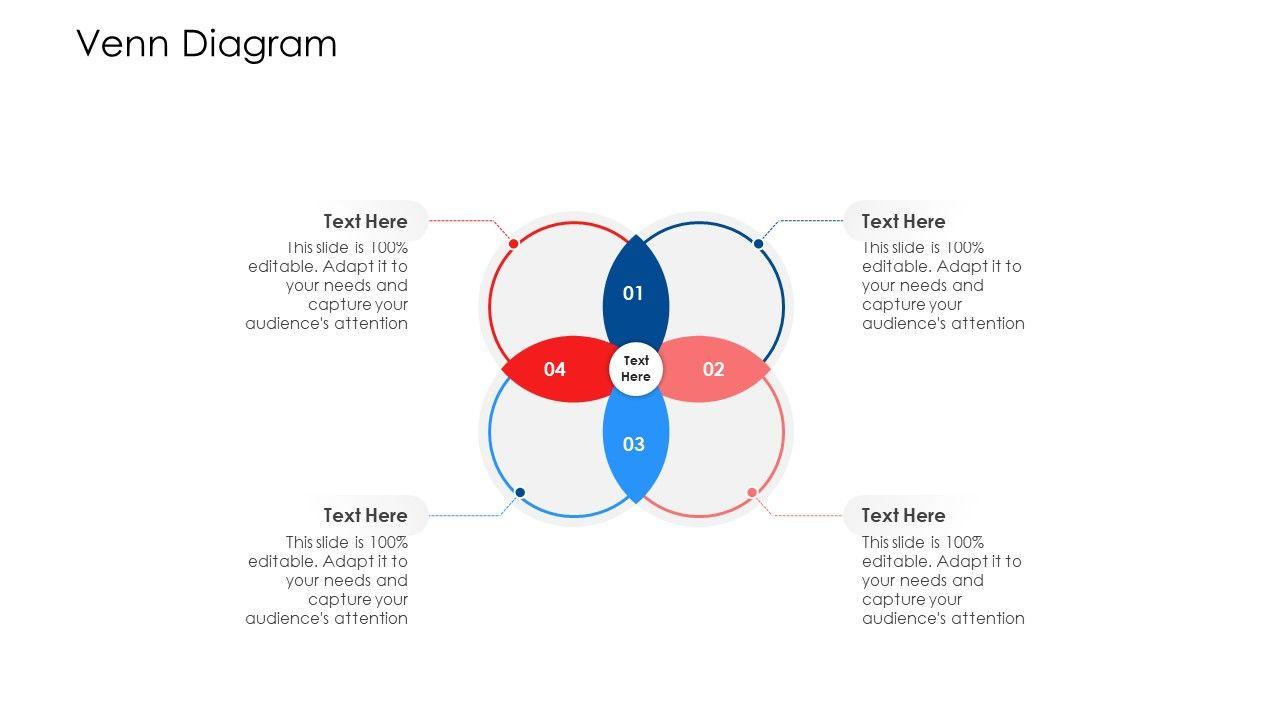 Venn Diagram

Text Here
This slide is 100% editable. Adapt it to your needs and capture your audience's attention

Text Here
This slide is 100% editable. Adapt it to your needs and capture your audience's attention

01

04

Text Here

02

03

Text Here
This slide is 100% editable. Adapt it to your needs and capture your audience's attention

Text Here
This slide is 100% editable. Adapt it to your needs and capture your audience's attention